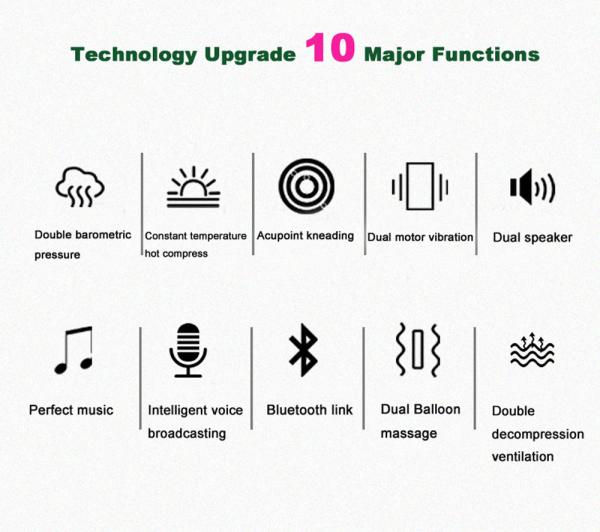 Technology Upgrade 10 Major Functions

Double barometric pressure

Constant temperature hot compress

Acupoint kneading

Dual motor vibration

Dual speaker

Perfect music

Intelligent voice broadcasting

Bluetooth link

Dual Balloon massage

Double decompression ventilation